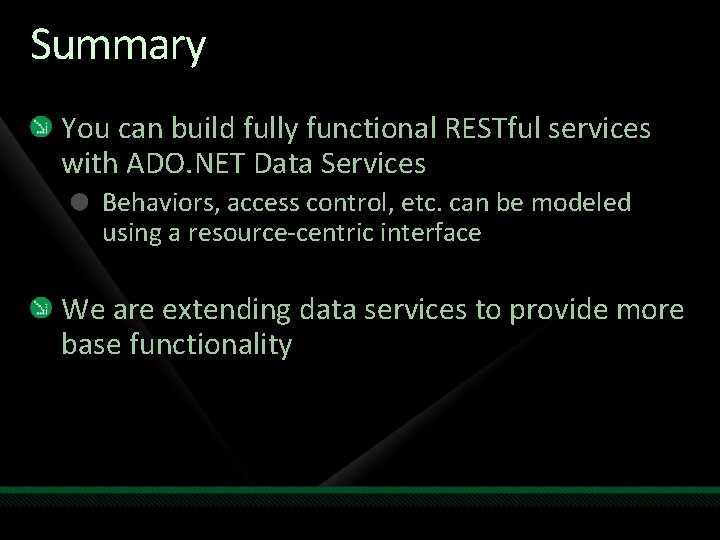 Summary

You can build fully functional RESTful services with ADO.NET Data Services

Behaviors, access control, etc. can be modeled using a resource-centric interface

We are extending data services to provide more base functionality